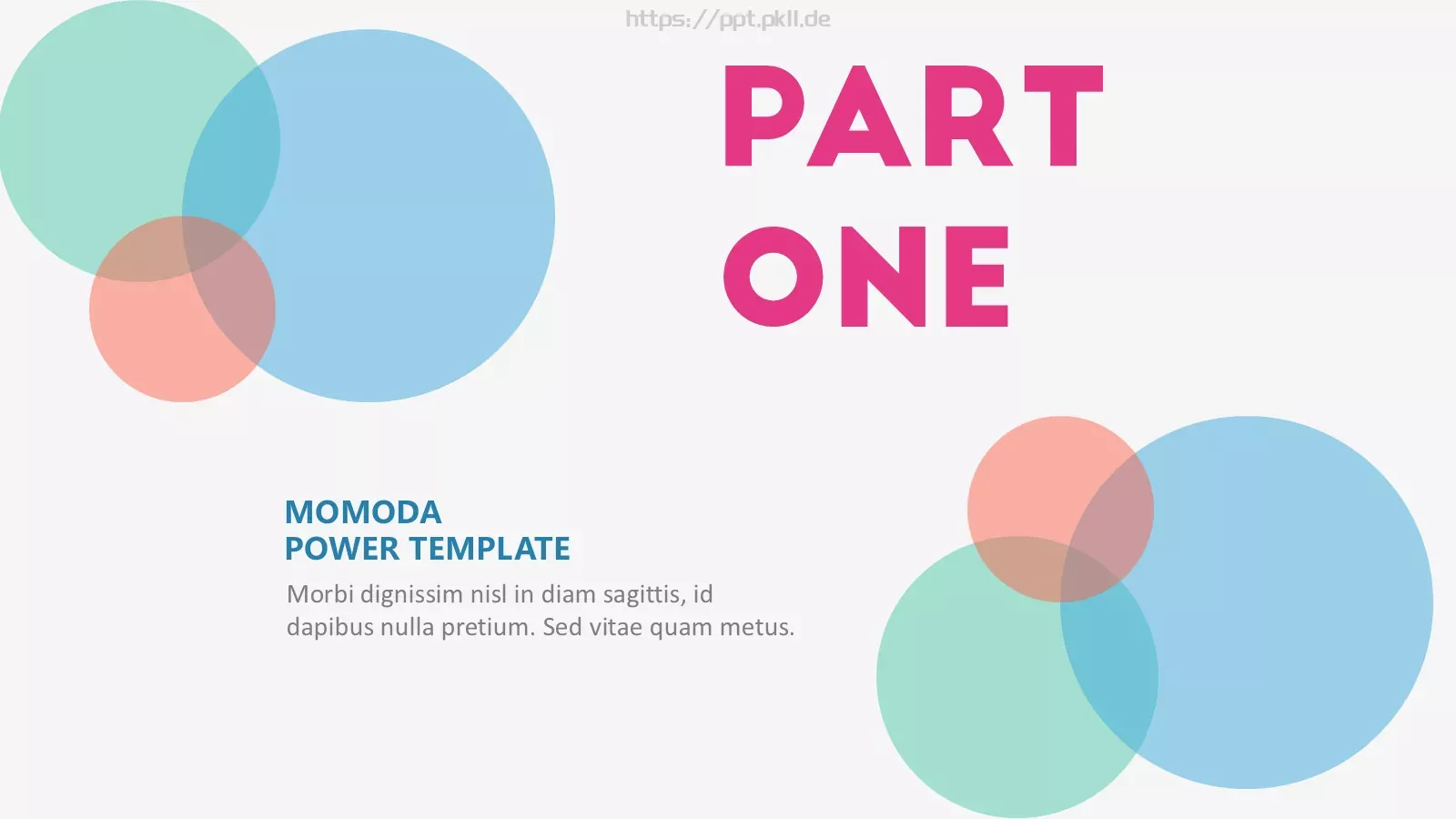 https://ppt.pkll.de

PART
ONE

MOMODA
POWER TEMPLATE

Morbi dignissim nisl in diam sagittis, id dapibus nulla pretium. Sed vitae quam metus.